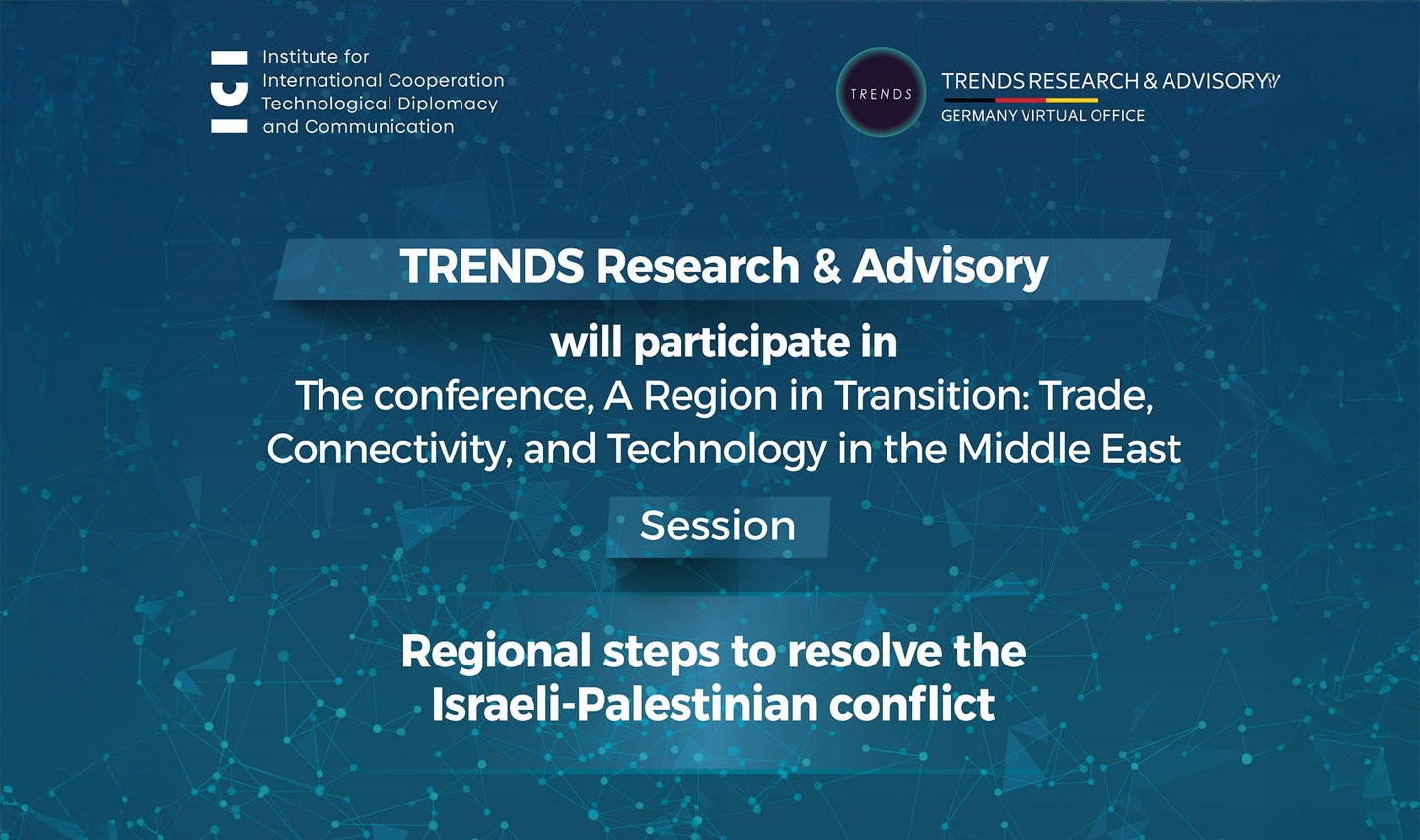 Institute for International Cooperation Technological Diplomacy and Communication

TRENDS

TRENDS RESEARCH & ADVISORY
GERMANY VIRTUAL OFFICE

TRENDS Research & Advisory

will participate in
The conference, A Region in Transition: Trade, Connectivity, and Technology in the Middle East

Session

Regional steps to resolve the Israeli-Palestinian conflict